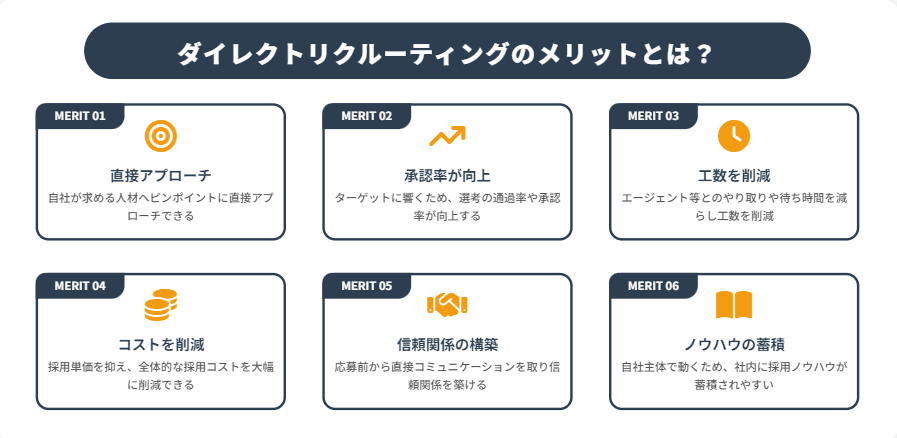 ダイレクトリクルーティングのメリットとは？

MERIT 01

直接アプローチ

自社が求める人材へピンポイントに直接アプローチできる

MERIT 02

承認率が向上

ターゲットに響くため、選考の通過率や承認率が向上する

MERIT 03

工数を削減

エージェント等とのやり取りや待ち時間を減らし工数を削減

MERIT 04

コストを削減

採用単価を抑え、全体的な採用コストを大幅に削減できる

MERIT 05

信頼関係の構築

応募前から直接コミュニケーションを取り信頼関係を築ける

MERIT 06

ノウハウの蓄積

自社主体で動くため、社内に採用ノウハウが蓄積されやすい